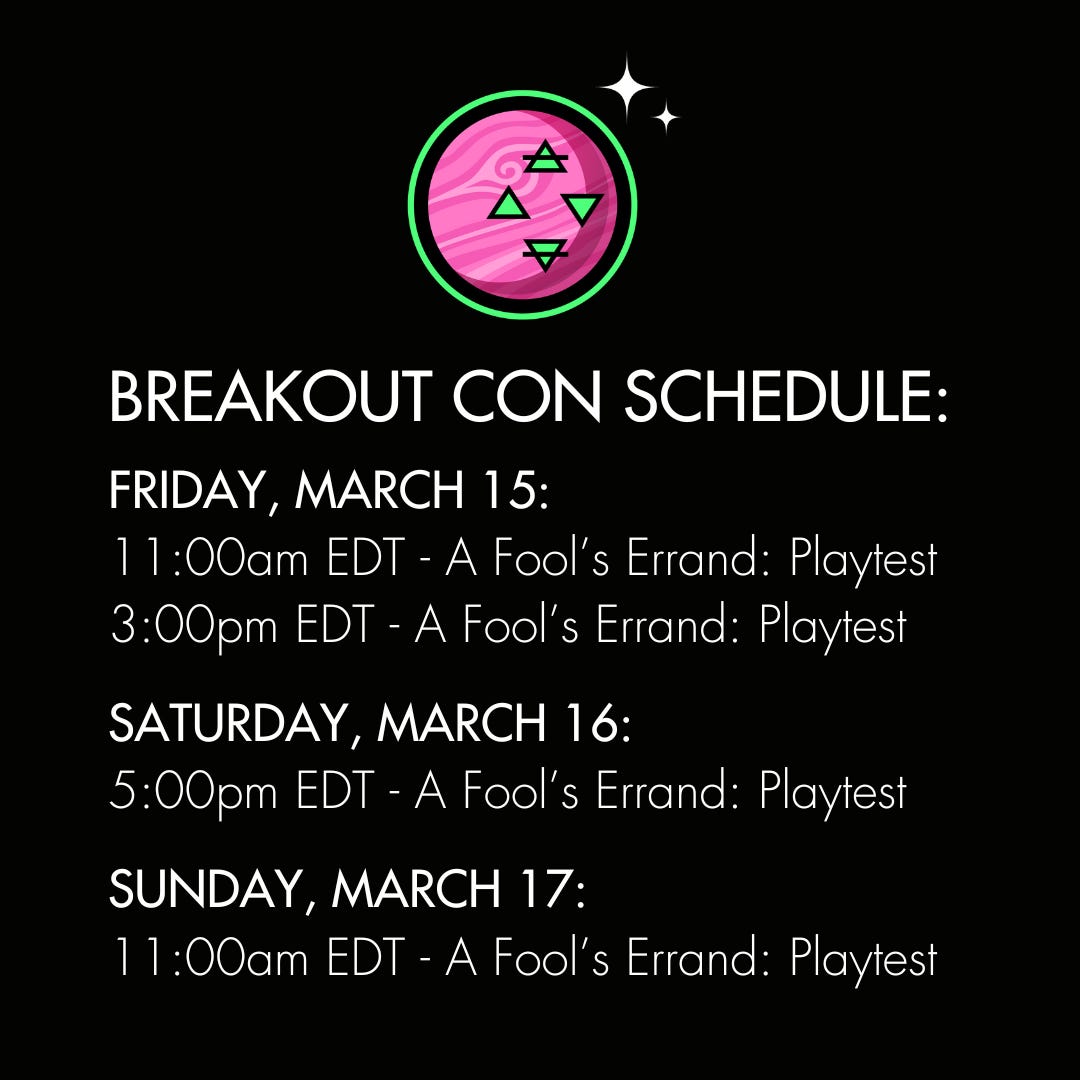 BREAKOUT CON SCHEDULE:

FRIDAY, MARCH 15:
11:00am EDT - A Fool's Errand: Playtest
3:00pm EDT - A Fool's Errand: Playtest

SATURDAY, MARCH 16:
5:00pm EDT - A Fool's Errand: Playtest

SUNDAY, MARCH 17:
11:00am EDT - A Fool's Errand: Playtest